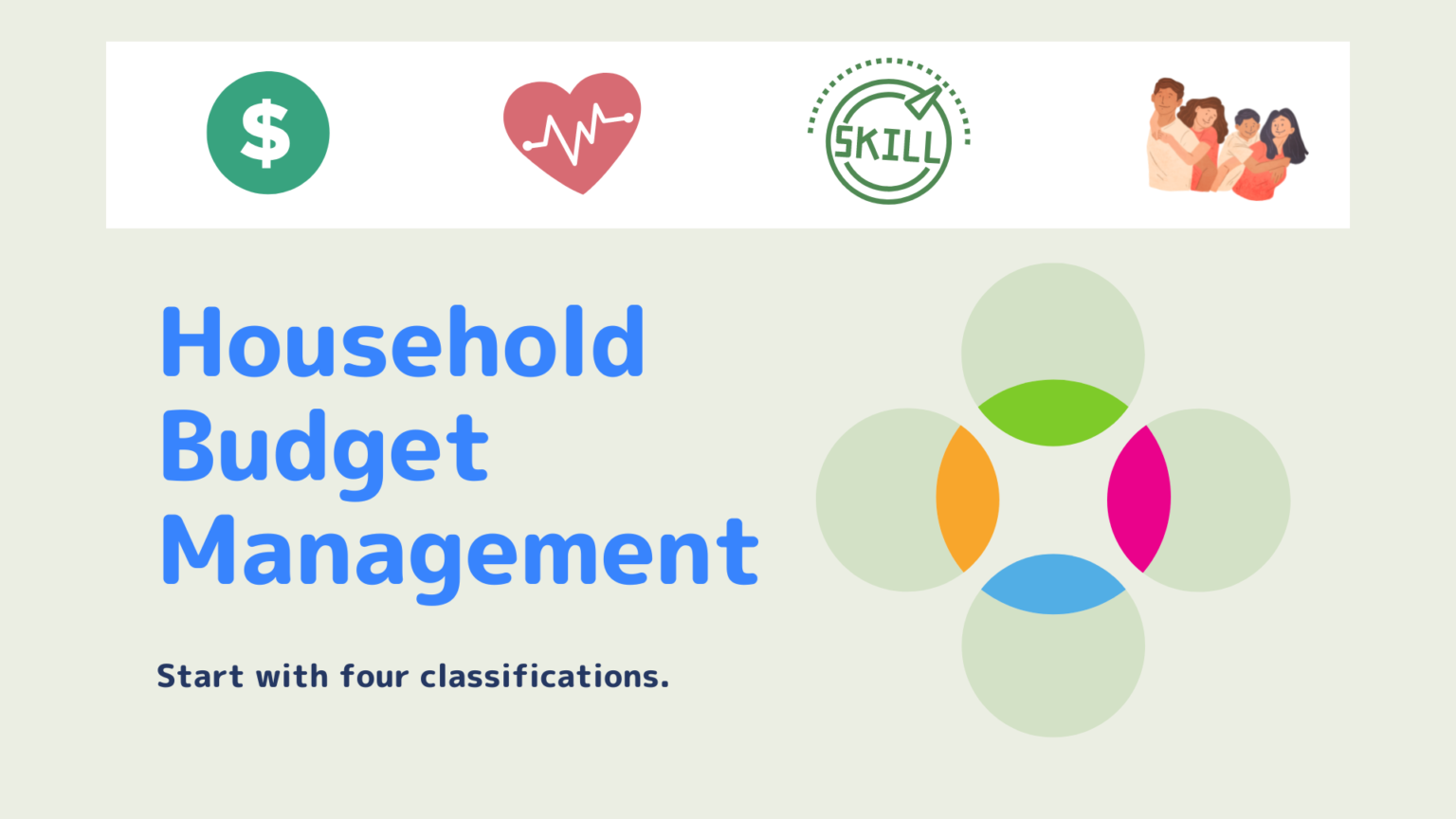 $

SKILL

Household Budget Management

Start with four classifications.